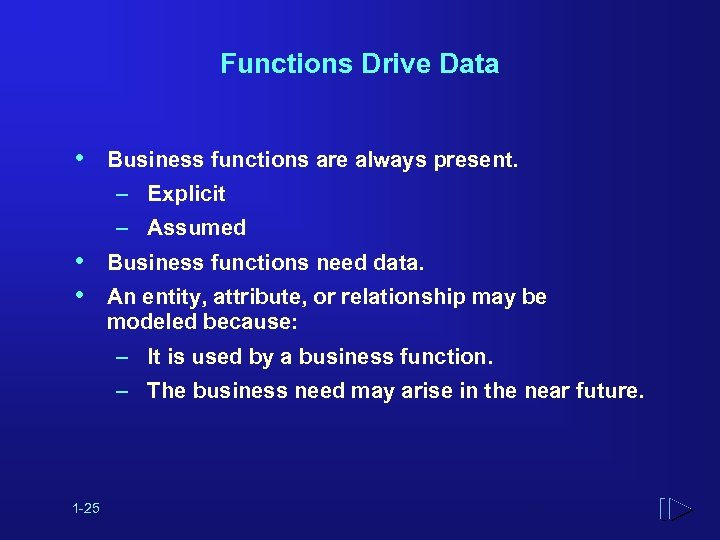 Functions Drive Data

• Business functions are always present.
– Explicit
– Assumed
• Business functions need data.
• An entity, attribute, or relationship may be modeled because:
– It is used by a business function.
– The business need may arise in the near future.

1-25